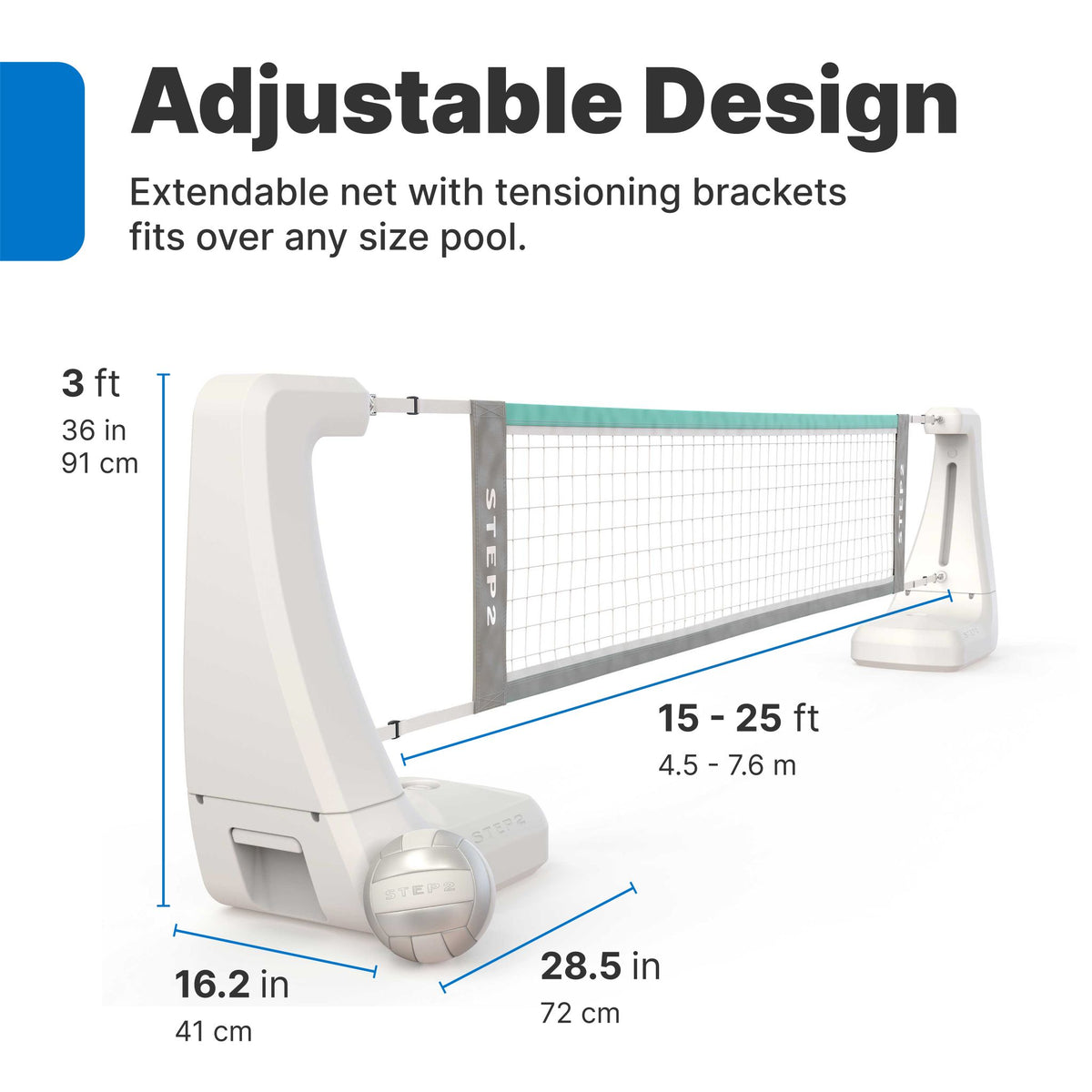 Adjustable Design

Extendable net with tensioning brackets fits over any size pool.

3 ft
36 in
91 cm

STEP2

STEP2

15 - 25 ft
4.5 - 7.6 m

STEP2

STEP2

16.2 in
41 cm

28.5 in
72 cm